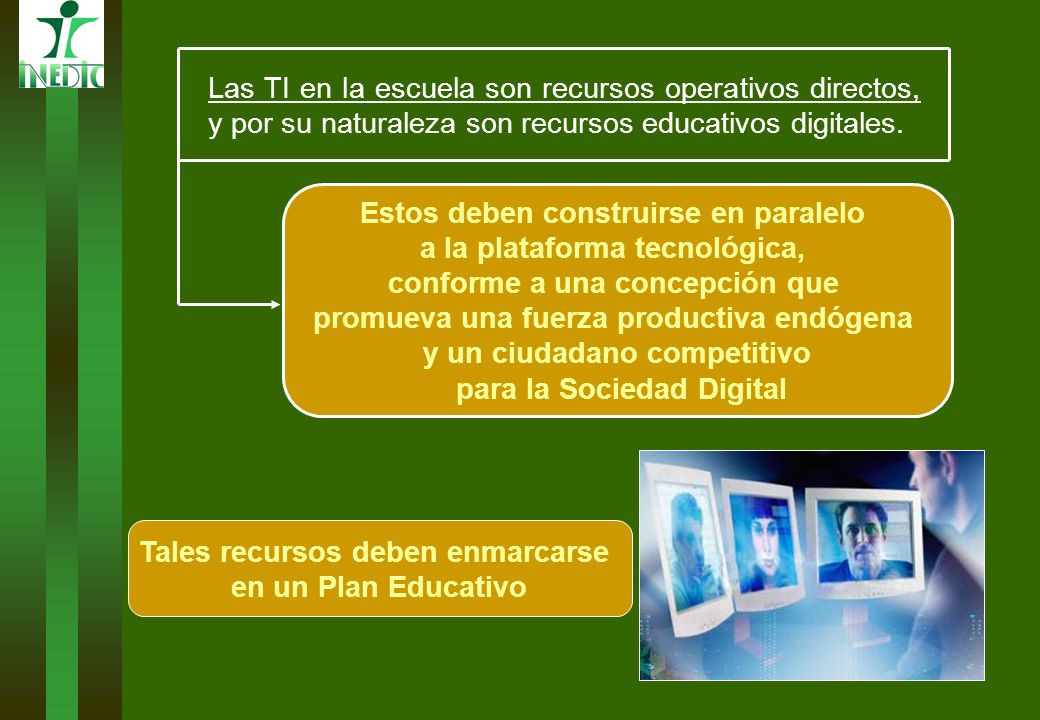 INEDIC

Las TI en la escuela son recursos operativos directos, y por su naturaleza son recursos educativos digitales.

Estos deben construirse en paralelo a la plataforma tecnológica, conforme a una concepción que promueva una fuerza productiva endógena y un ciudadano competitivo para la Sociedad Digital

Tales recursos deben enmarcarse en un Plan Educativo